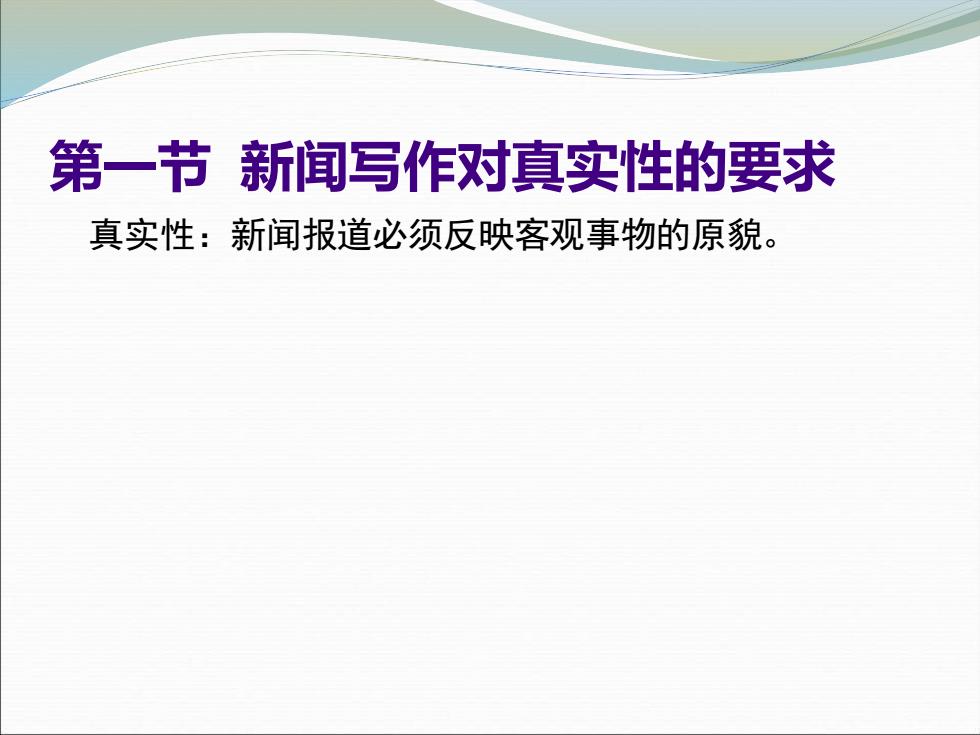 第一节 新闻写作对真实性的要求

真实性：新闻报道必须反映客观事物的原貌。